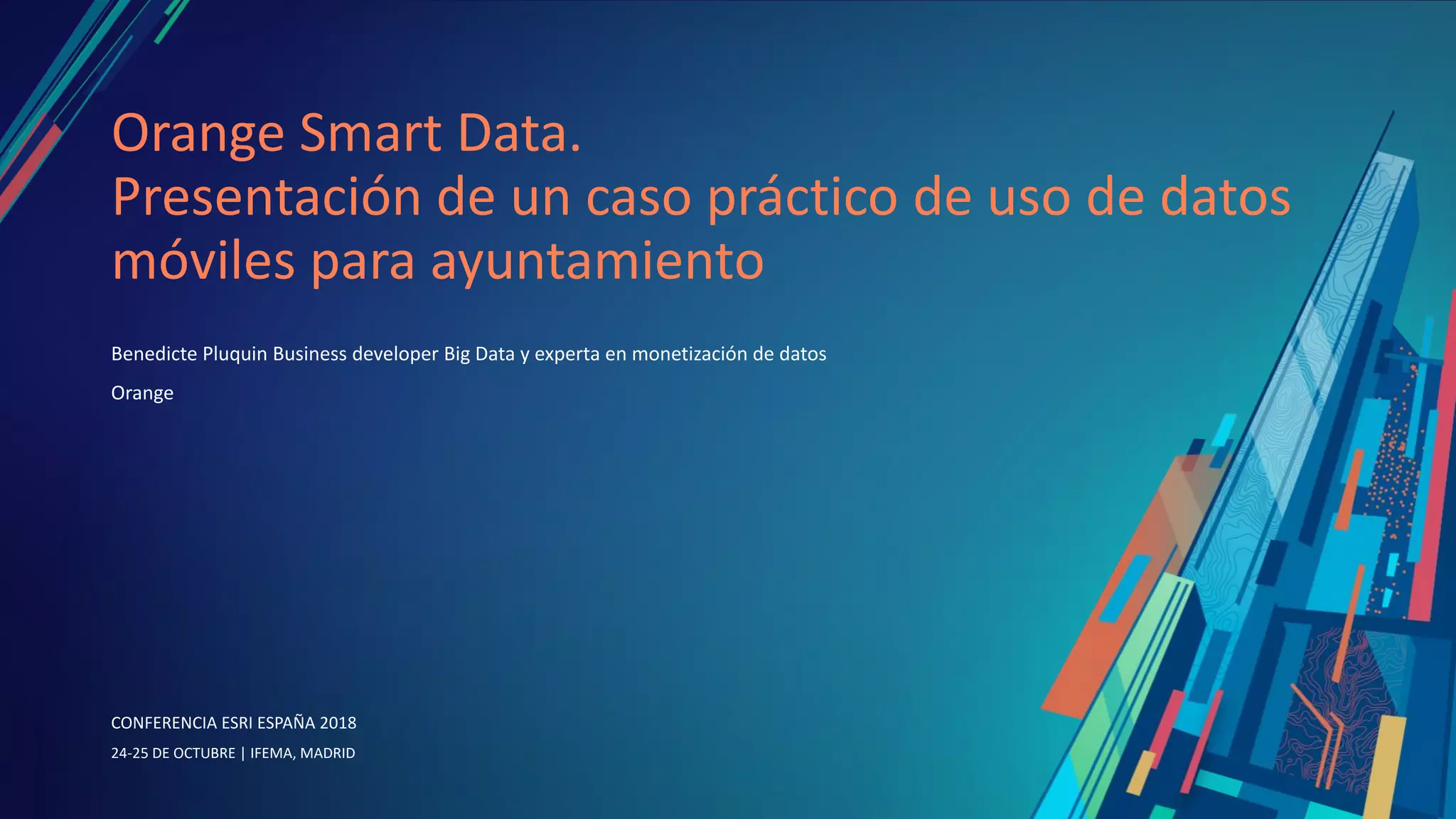 Orange Smart Data.
Presentación de un caso práctico de uso de datos móviles para ayuntamiento

Benedicte Pluquin Business developer Big Data y experta en monetización de datos

Orange

CONFERENCIA ESRI ESPAÑA 2018

24-25 DE OCTUBRE | IFEMA, MADRID